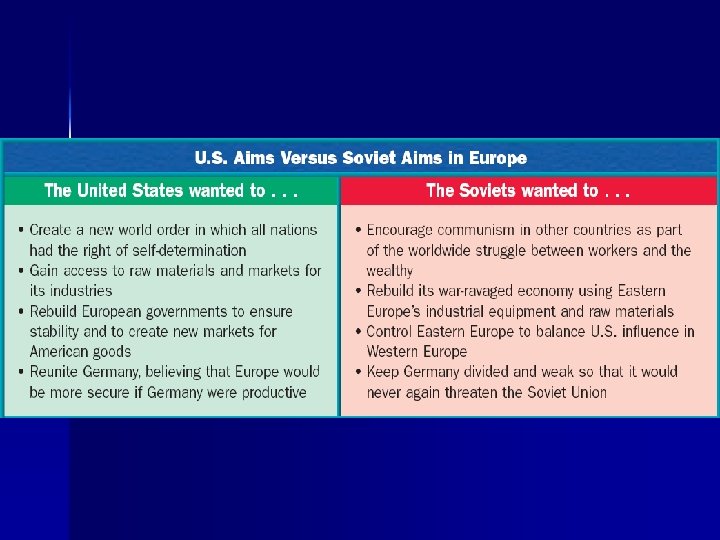 U.S. Aims Versus Soviet Aims in Europe

| The United States wanted to . . . | The Soviets wanted to . . . |
|---|---|
| • Create a new world order in which all nations had the right of self-determination<br>• Gain access to raw materials and markets for its industries<br>• Rebuild European governments to ensure stability and to create new markets for American goods<br>• Reunite Germany, believing that Europe would be more secure if Germany were productive | • Encourage communism in other countries as part of the worldwide struggle between workers and the wealthy<br>• Rebuild its war-ravaged economy using Eastern Europe's industrial equipment and raw materials<br>• Control Eastern Europe to balance U.S. influence in Western Europe<br>• Keep Germany divided and weak so that it would never again threaten the Soviet Union |